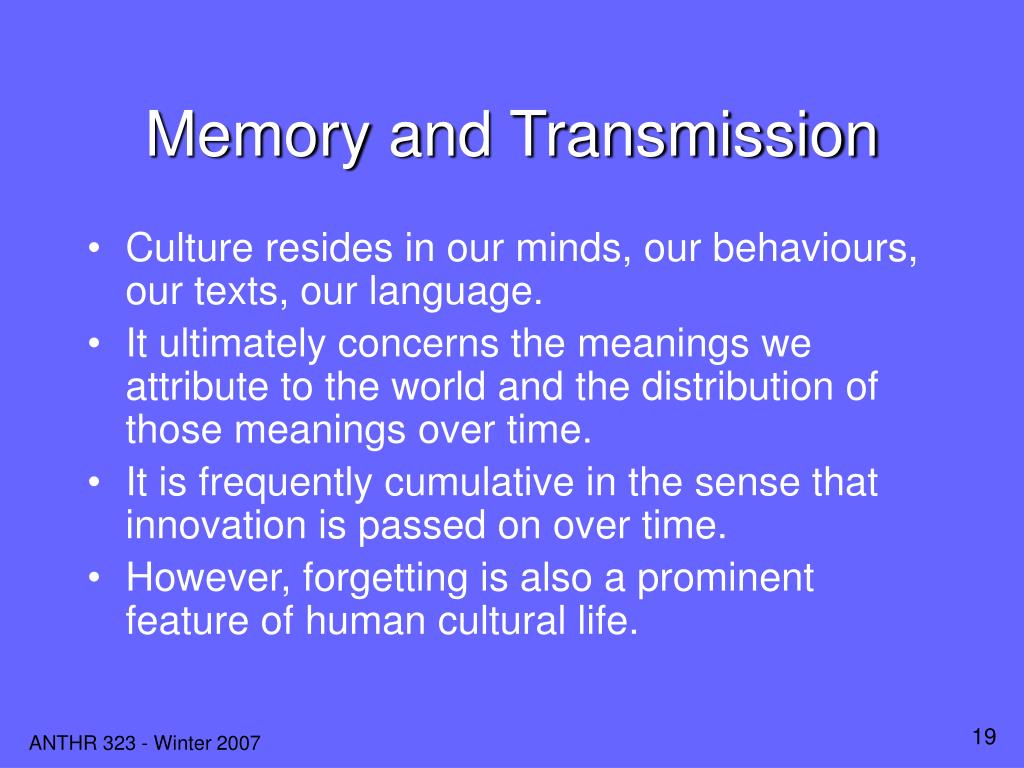 Memory and Transmission

• Culture resides in our minds, our behaviours, our texts, our language.
• It ultimately concerns the meanings we attribute to the world and the distribution of those meanings over time.
• It is frequently cumulative in the sense that innovation is passed on over time.
• However, forgetting is also a prominent feature of human cultural life.

ANTHR 323 - Winter 2007

19